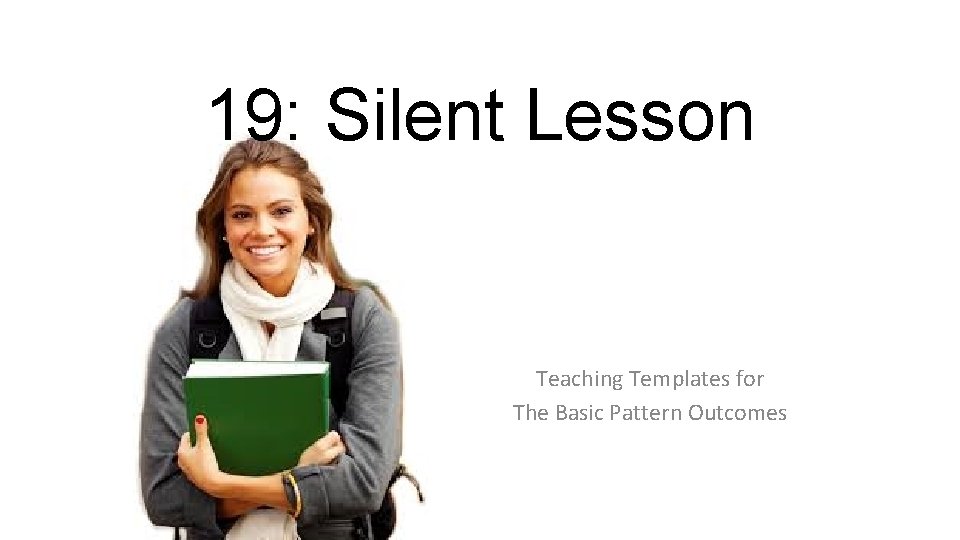 19: Silent Lesson

Teaching Templates for
The Basic Pattern Outcomes